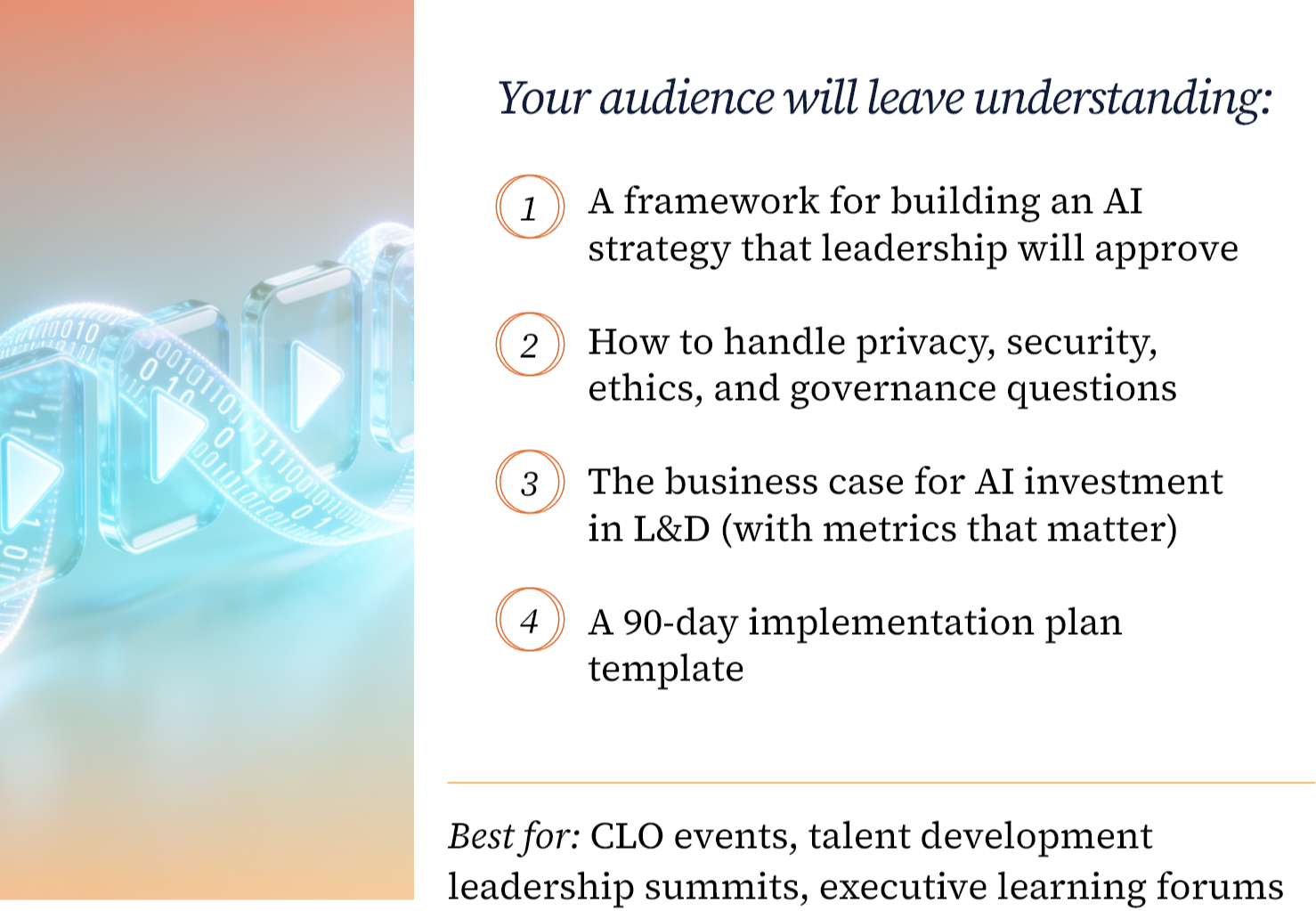 Your audience will leave understanding:

1 A framework for building an AI strategy that leadership will approve

2 How to handle privacy, security, ethics, and governance questions

3 The business case for AI investment in L&D (with metrics that matter)

4 A 90-day implementation plan template

Best for: CLO events, talent development leadership summits, executive learning forums